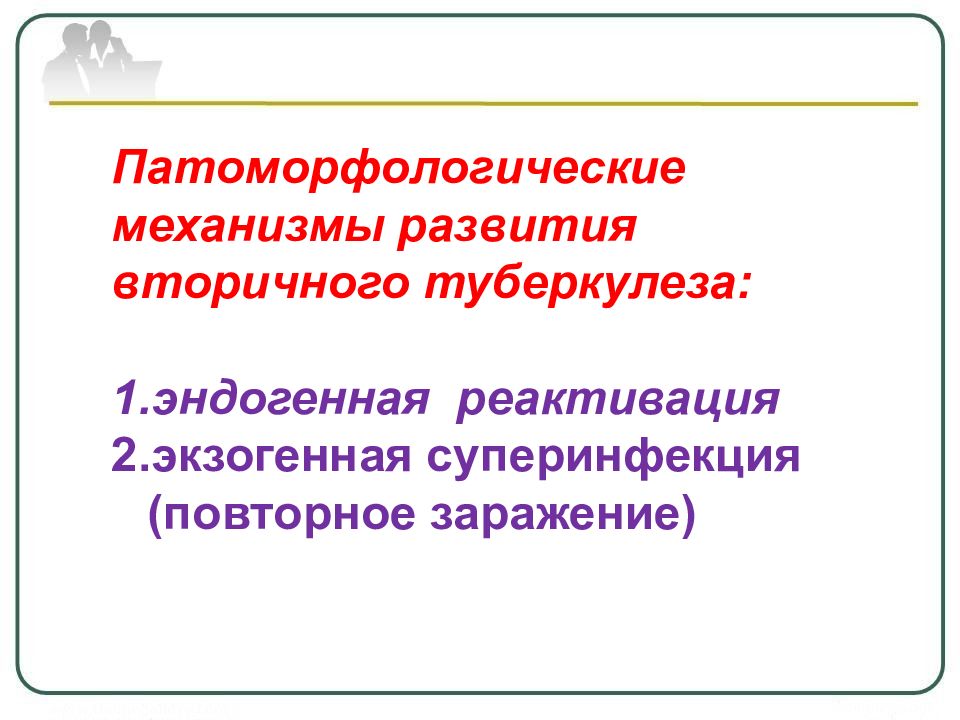 Патоморфологические механизмы развития вторичного туберкулеза:

1.эндогенная реактивация
2.экзогенная суперинфекция (повторное заражение)